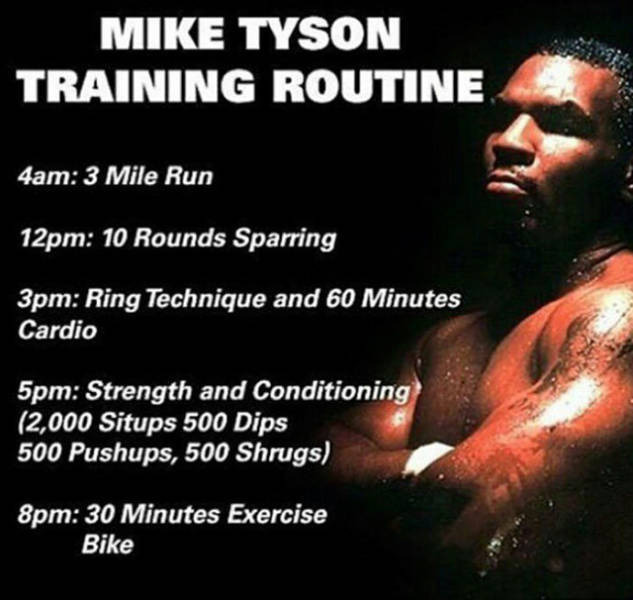 MIKE TYSON
TRAINING ROUTINE

4am: 3 Mile Run

12pm: 10 Rounds Sparring

3pm: Ring Technique and 60 Minutes Cardio

5pm: Strength and Conditioning (2,000 Situps 500 Dips 500 Pushups, 500 Shrugs)

8pm: 30 Minutes Exercise Bike